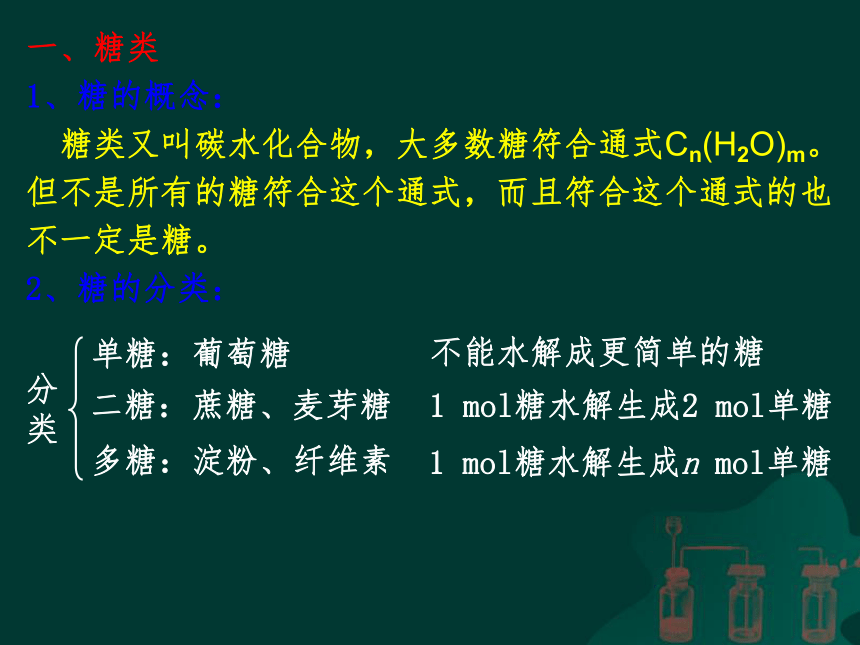 一、糖类
1、糖的概念：

糖类又叫碳水化合物，大多数糖符合通式$C_n(H_2O)_m$。但不是所有的糖符合这个通式，而且符合这个通式的也不一定是糖。

2、糖的分类：

分类
单糖：葡萄糖　不能水解成更简单的糖
二糖：蔗糖、麦芽糖　1 mol糖水解生成2 mol单糖
多糖：淀粉、纤维素　1 mol糖水解生成$n$ mol单糖